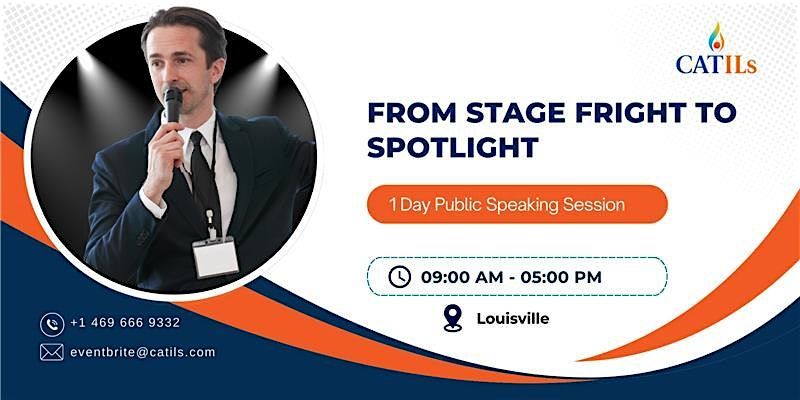 CATILs

FROM STAGE FRIGHT TO SPOTLIGHT

1 Day Public Speaking Session

09:00 AM - 05:00 PM

Louisville

+1 469 666 9332

eventbrite@catils.com